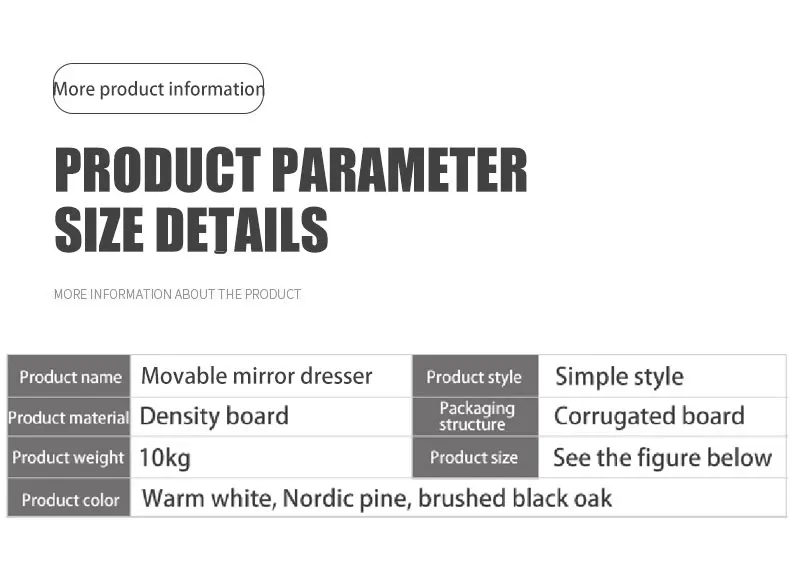 More product information

PRODUCT PARAMETER SIZE DETAILS

MORE INFORMATION ABOUT THE PRODUCT

| Product name | Movable mirror dresser | Product style | Simple style |
|---|---|---|---|
| Product material | Density board | Packaging structure | Corrugated board |
| Product weight | 10kg | Product size | See the figure below |
| Product color | Warm white, Nordic pine, brushed black oak | | |